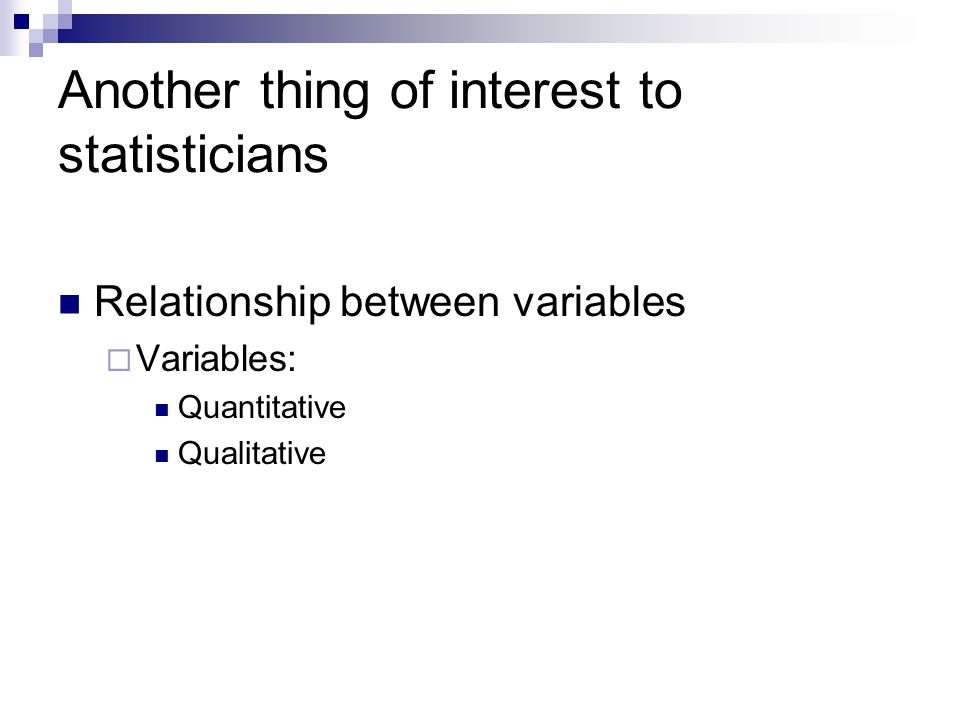 Another thing of interest to statisticians

Relationship between variables

Variables:

Quantitative

Qualitative